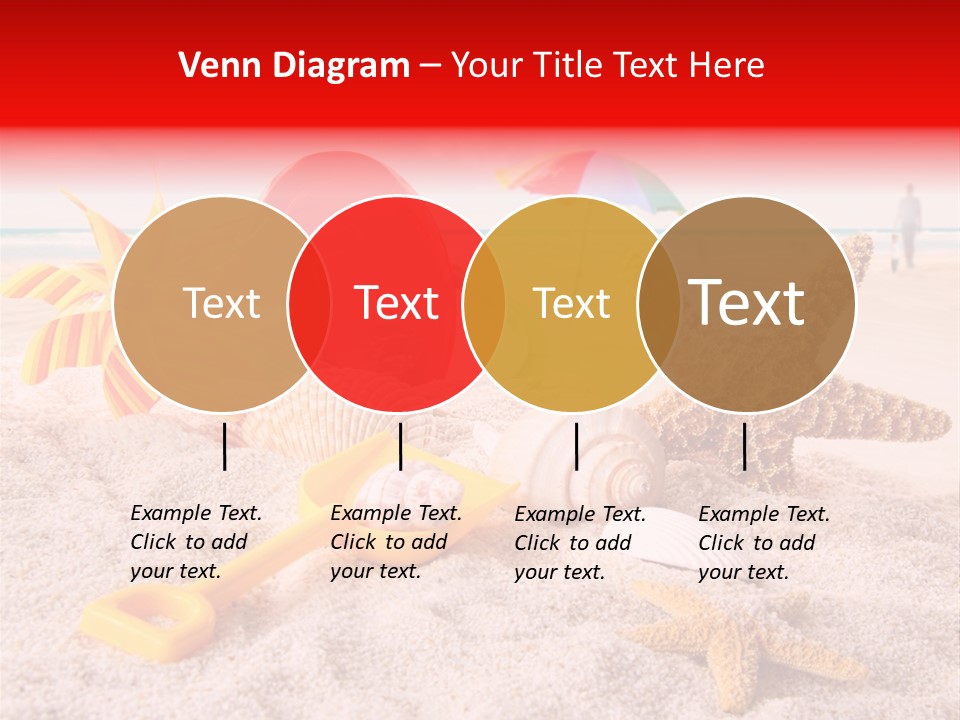 Venn Diagram – Your Title Text Here

Text

Text

Text

Text

Example Text. Click to add your text.

Example Text. Click to add your text.

Example Text. Click to add your text.

Example Text. Click to add your text.